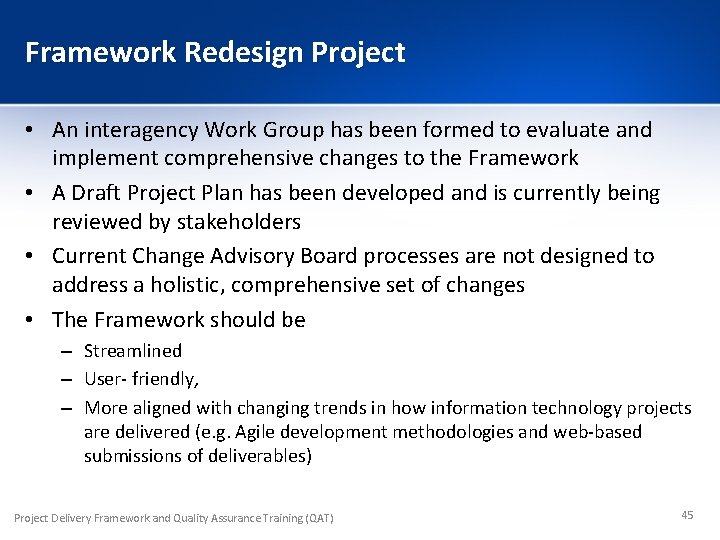 Framework Redesign Project

• An interagency Work Group has been formed to evaluate and implement comprehensive changes to the Framework

• A Draft Project Plan has been developed and is currently being reviewed by stakeholders

• Current Change Advisory Board processes are not designed to address a holistic, comprehensive set of changes

• The Framework should be

– Streamlined

– User- friendly,

– More aligned with changing trends in how information technology projects are delivered (e.g. Agile development methodologies and web-based submissions of deliverables)

Project Delivery Framework and Quality Assurance Training (QAT)

45